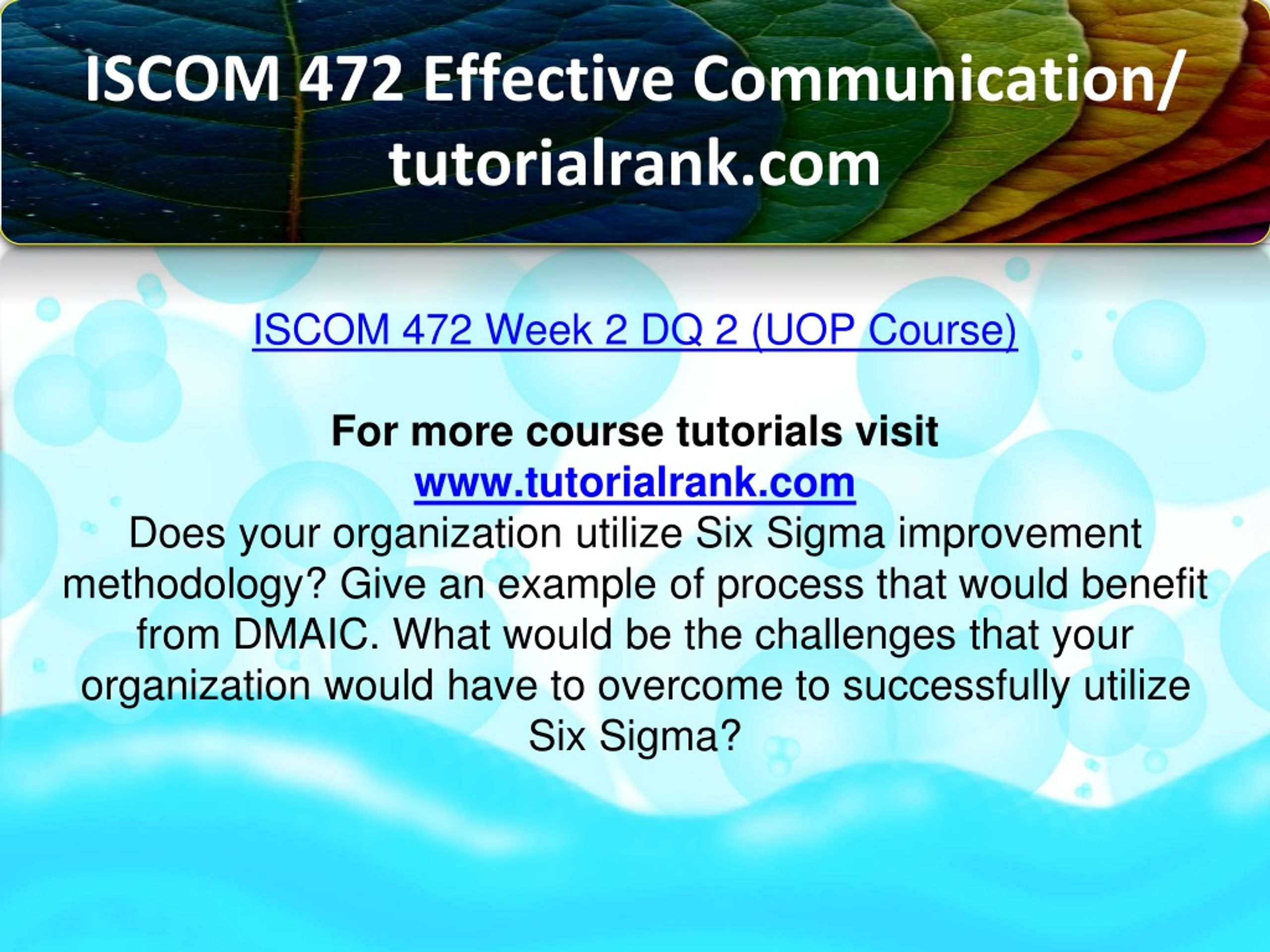 ISCOM 472 Effective Communication/ tutorialrank.com

ISCOM 472 Week 2 DQ 2 (UOP Course)

For more course tutorials visit
www.tutorialrank.com
Does your organization utilize Six Sigma improvement methodology? Give an example of process that would benefit from DMAIC. What would be the challenges that your organization would have to overcome to successfully utilize Six Sigma?